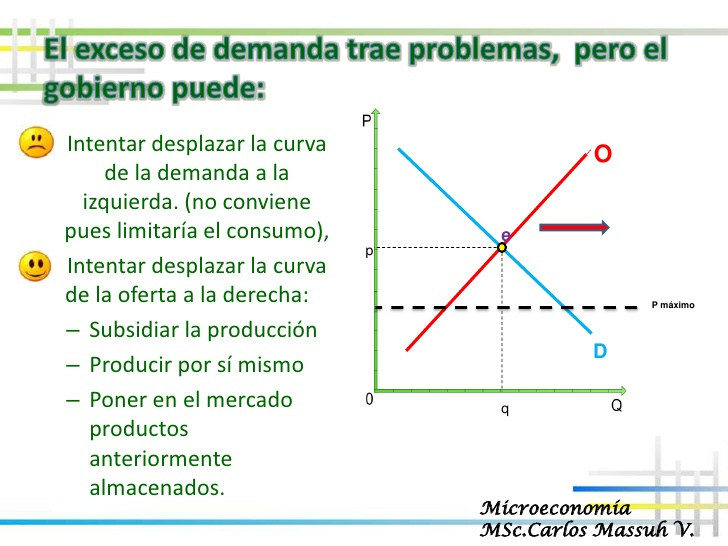 El exceso de demanda trae problemas, pero el gobierno puede:

Intentar desplazar la curva de la demanda a la izquierda. (no conviene pues limitaría el consumo),

Intentar desplazar la curva de la oferta a la derecha:

– Subsidiar la producción
– Producir por sí mismo
– Poner en el mercado productos anteriormente almacenados.

P
O
e
p
P máximo
D
0
q
Q

Microeconomía
MSc.Carlos Massuh V.